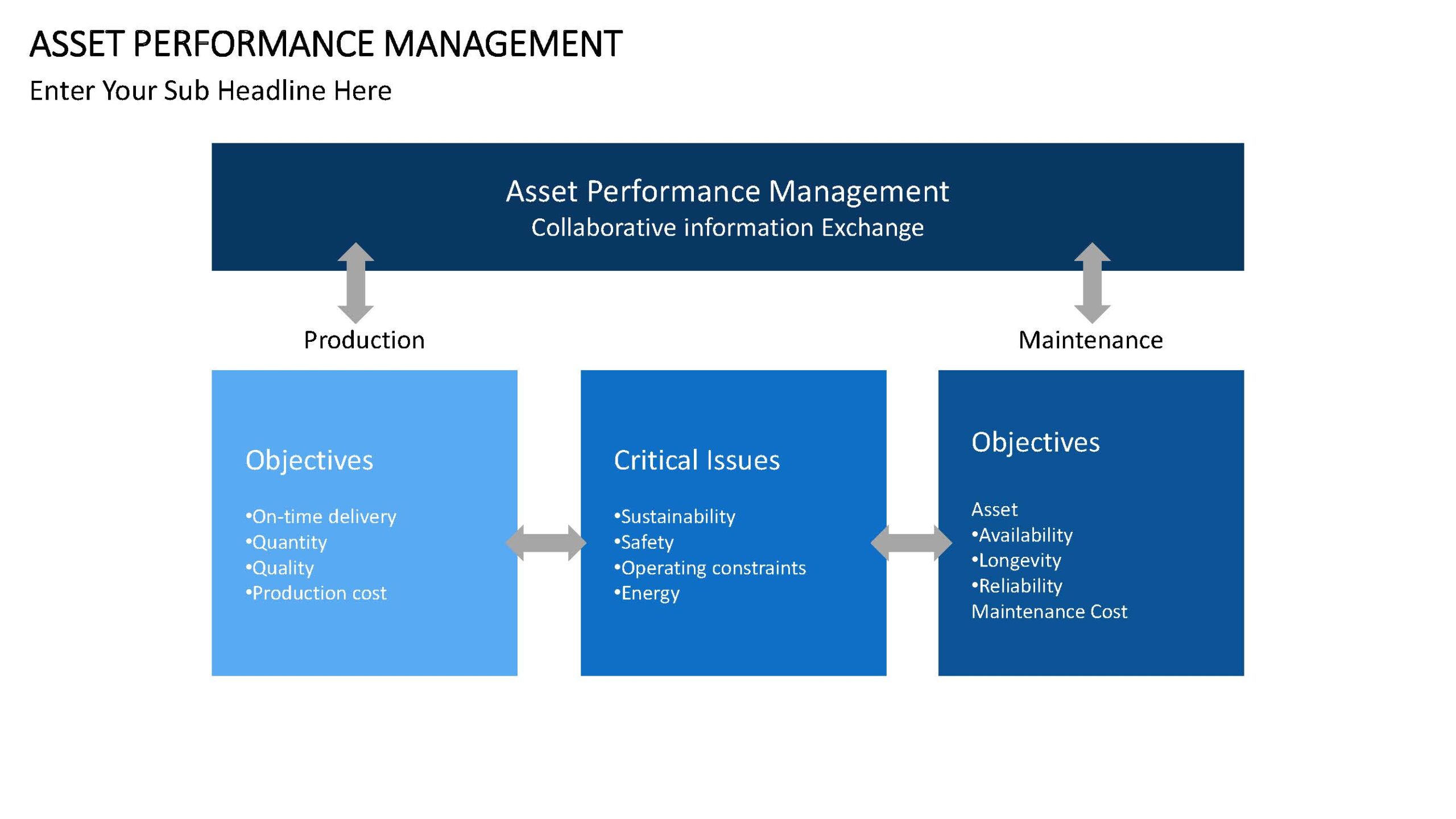 ASSET PERFORMANCE MANAGEMENT

Enter Your Sub Headline Here

Asset Performance Management
Collaborative information Exchange

Production

Maintenance

Objectives

•On-time delivery
•Quantity
•Quality
•Production cost

Critical Issues

•Sustainability
•Safety
•Operating constraints
•Energy

Objectives

Asset
•Availability
•Longevity
•Reliability
Maintenance Cost